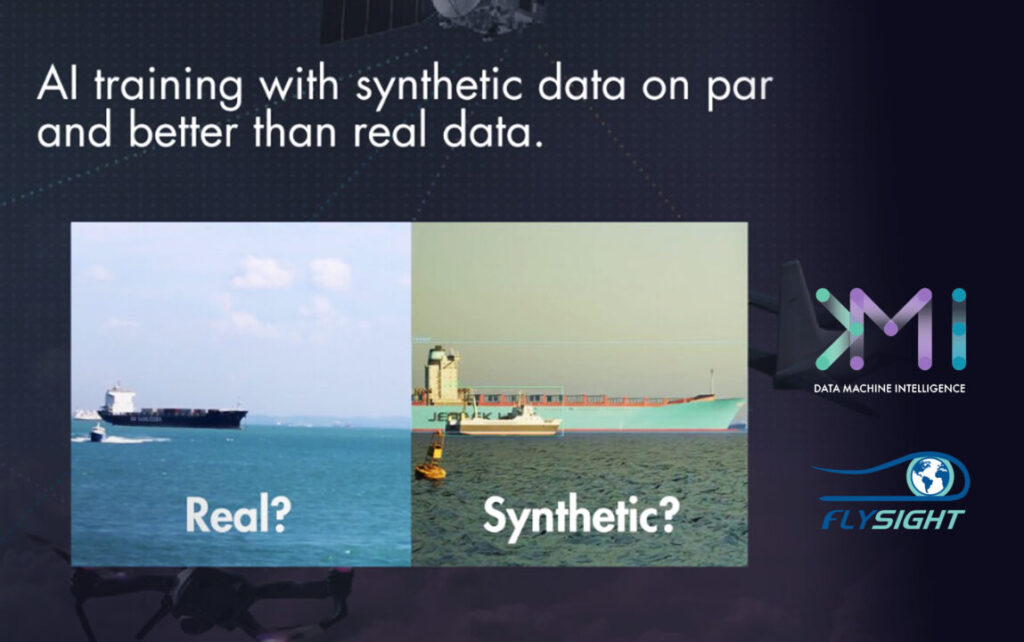 AI training with synthetic data on par and better than real data.

Real?

Synthetic?

DMI

DATA MACHINE INTELLIGENCE

FLYSIGHT